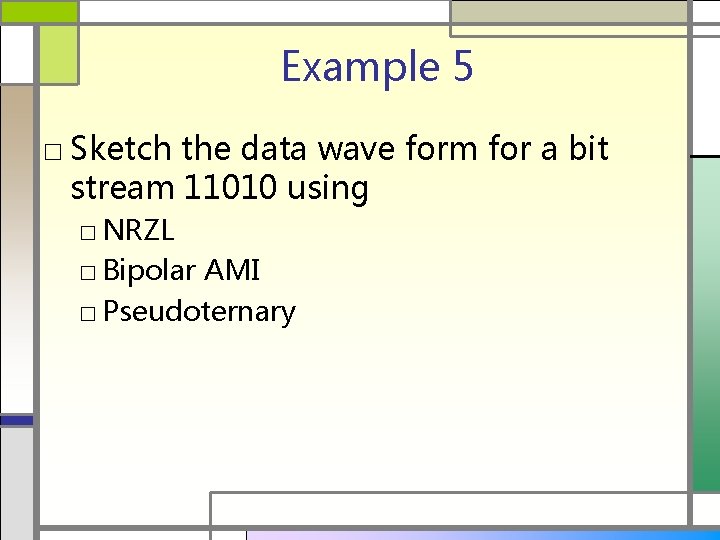 Example 5

□ Sketch the data wave form for a bit stream 11010 using

□ NRZL
□ Bipolar AMI
□ Pseudoternary